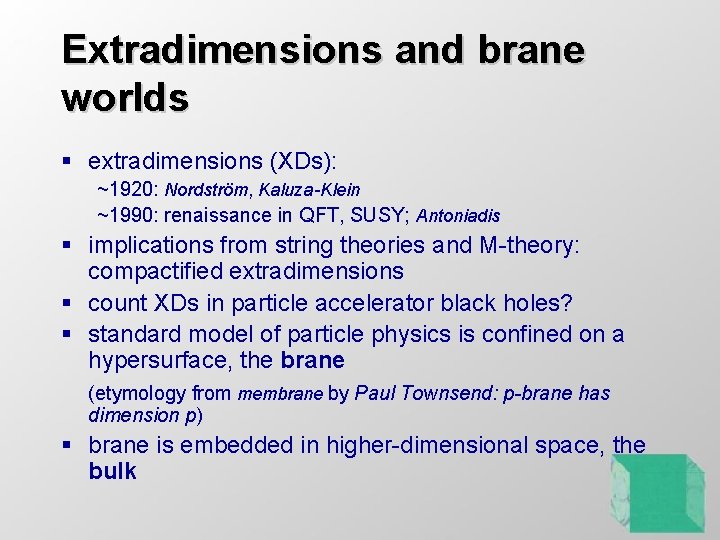 Extradimensions and brane worlds

▪ extradimensions (XDs):
~1920: Nordström, Kaluza-Klein
~1990: renaissance in QFT, SUSY; Antoniadis

▪ implications from string theories and M-theory: compactified extradimensions

▪ count XDs in particle accelerator black holes?

▪ standard model of particle physics is confined on a hypersurface, the brane

(etymology from membrane by Paul Townsend: p-brane has dimension p)

▪ brane is embedded in higher-dimensional space, the bulk